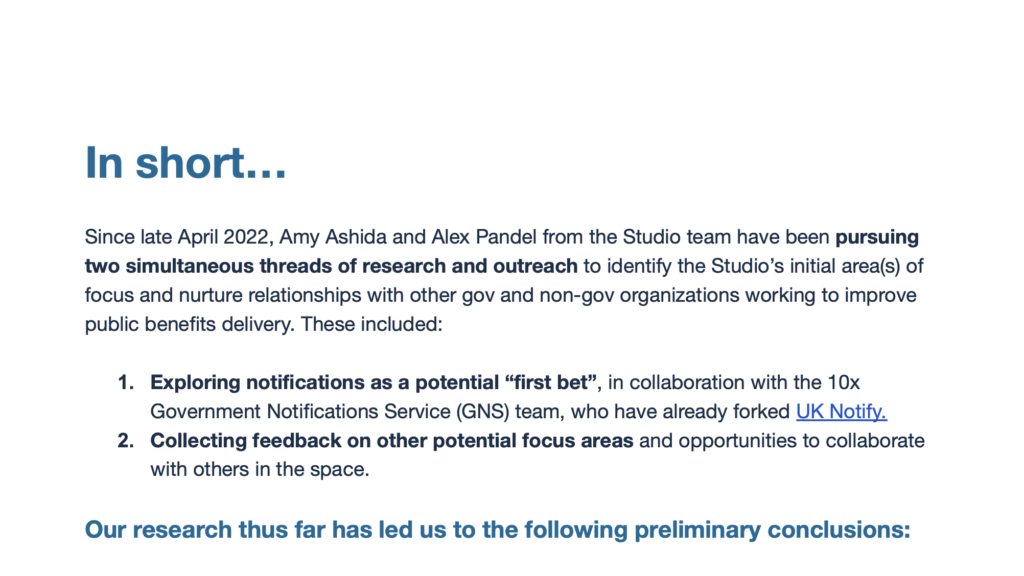 In short…

Since late April 2022, Amy Ashida and Alex Pandel from the Studio team have been pursuing two simultaneous threads of research and outreach to identify the Studio's initial area(s) of focus and nurture relationships with other gov and non-gov organizations working to improve public benefits delivery. These included:

1. Exploring notifications as a potential "first bet", in collaboration with the 10x Government Notifications Service (GNS) team, who have already forked UK Notify.
2. Collecting feedback on other potential focus areas and opportunities to collaborate with others in the space.

Our research thus far has led us to the following preliminary conclusions: